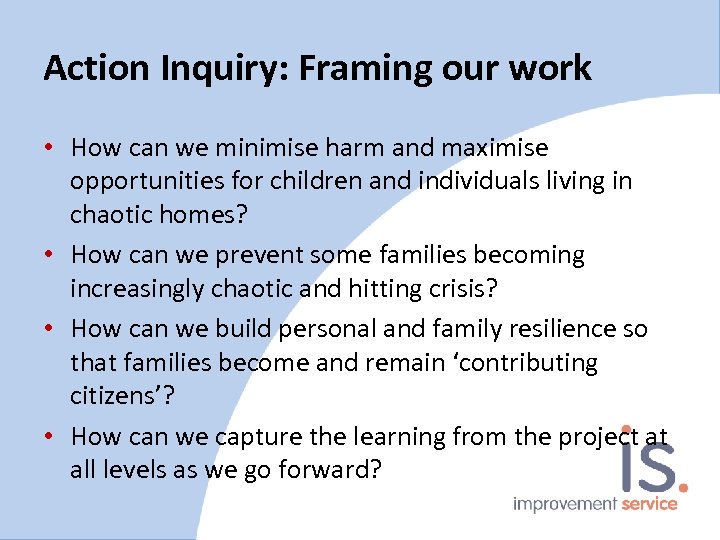 Action Inquiry: Framing our work

• How can we minimise harm and maximise opportunities for children and individuals living in chaotic homes?
• How can we prevent some families becoming increasingly chaotic and hitting crisis?
• How can we build personal and family resilience so that families become and remain ‘contributing citizens’?
• How can we capture the learning from the project at all levels as we go forward?

is.
improvement service